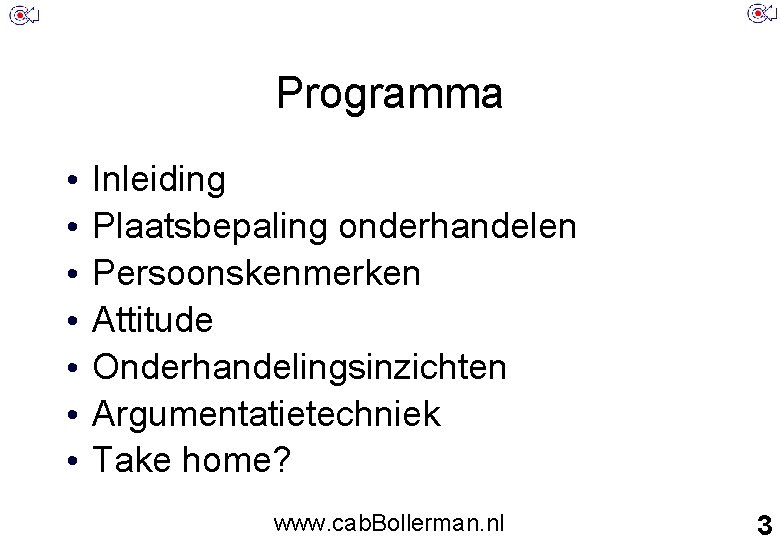 Programma

• Inleiding
• Plaatsbepaling onderhandelen
• Persoonskenmerken
• Attitude
• Onderhandelingsinzichten
• Argumentatietechniek
• Take home?

www.cabBollerman.nl

3